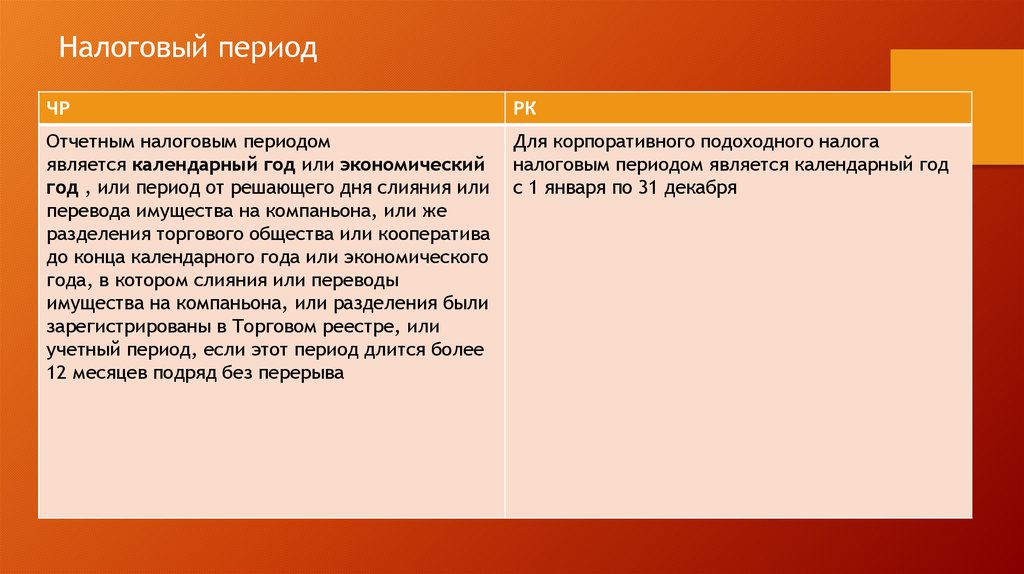 Налоговый период

| ЧР | РК |
|---|---|
| Отчетным налоговым периодом является календарный год или экономический год , или период от решающего дня слияния или перевода имущества на компаньона, или же разделения торгового общества или кооператива до конца календарного года или экономического года, в котором слияния или переводы имущества на компаньона, или разделения были зарегистрированы в Торговом реестре, или учетный период, если этот период длится более 12 месяцев подряд без перерыва | Для корпоративного подоходного налога налоговым периодом является календарный год с 1 января по 31 декабря |